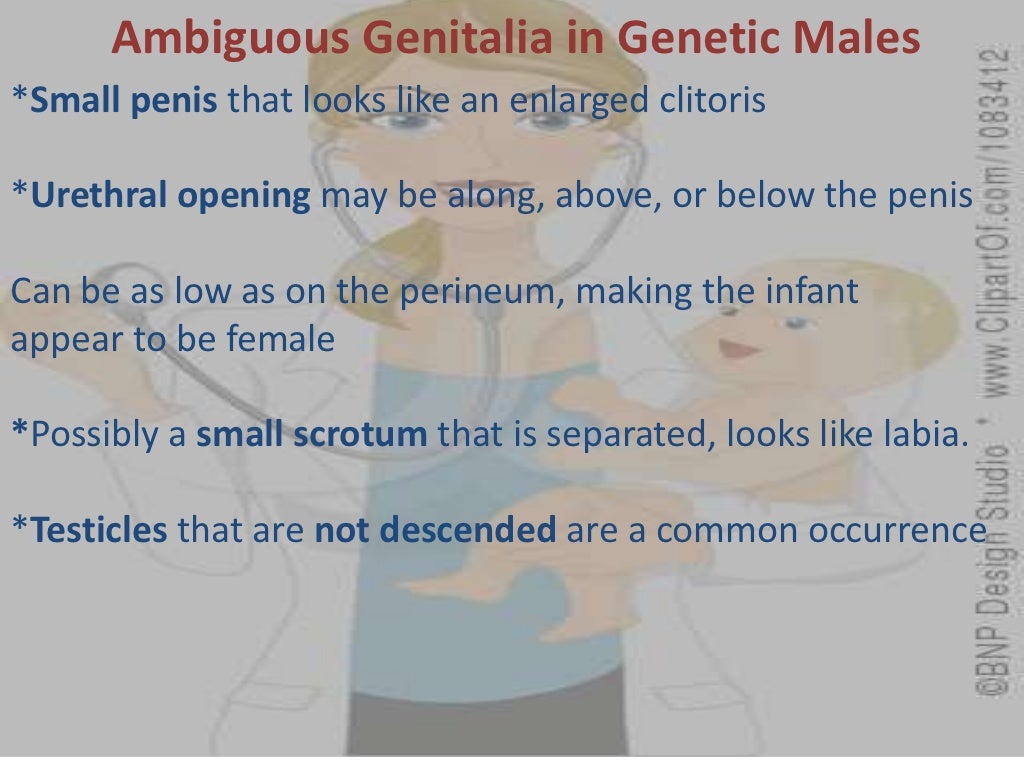 Ambiguous Genitalia in Genetic Males

*Small penis that looks like an enlarged clitoris

*Urethral opening may be along, above, or below the penis

Can be as low as on the perineum, making the infant appear to be female

*Possibly a small scrotum that is separated, looks like labia.

*Testicles that are not descended are a common occurrence

©BNP Design Studio * www.ClipartOf.com/1083412